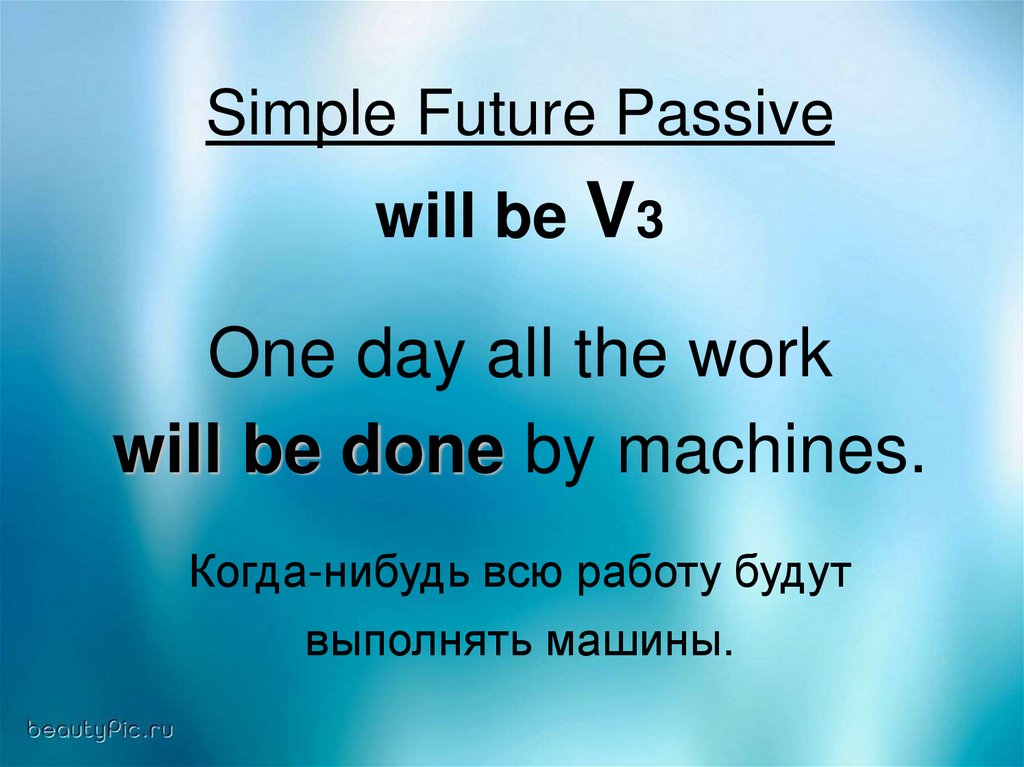 Simple Future Passive

will be V3

One day all the work will be done by machines.

Когда-нибудь всю работу будут выполнять машины.

beautyPic.ru